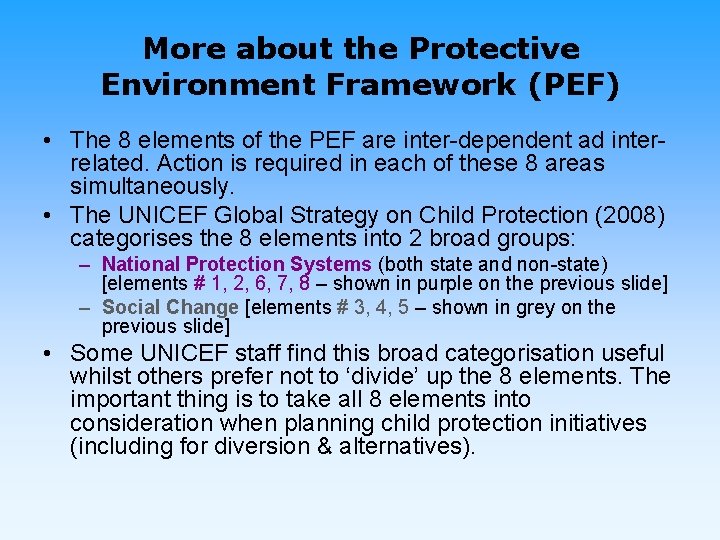 More about the Protective Environment Framework (PEF)

• The 8 elements of the PEF are inter-dependent ad inter-related. Action is required in each of these 8 areas simultaneously.

• The UNICEF Global Strategy on Child Protection (2008) categorises the 8 elements into 2 broad groups:
– National Protection Systems (both state and non-state) [elements # 1, 2, 6, 7, 8 – shown in purple on the previous slide]
– Social Change [elements # 3, 4, 5 – shown in grey on the previous slide]

• Some UNICEF staff find this broad categorisation useful whilst others prefer not to 'divide' up the 8 elements. The important thing is to take all 8 elements into consideration when planning child protection initiatives (including for diversion & alternatives).